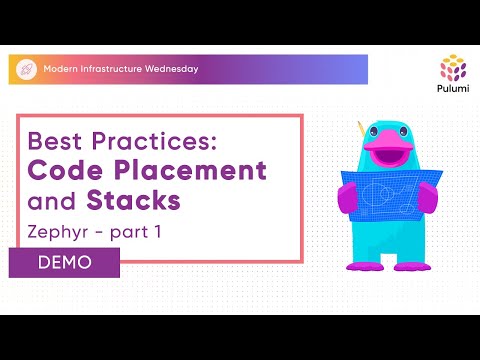 Modern Infrastructure Wednesday

Pulumi

Best Practices:
Code Placement and Stacks

Zephyr - part 1

DEMO